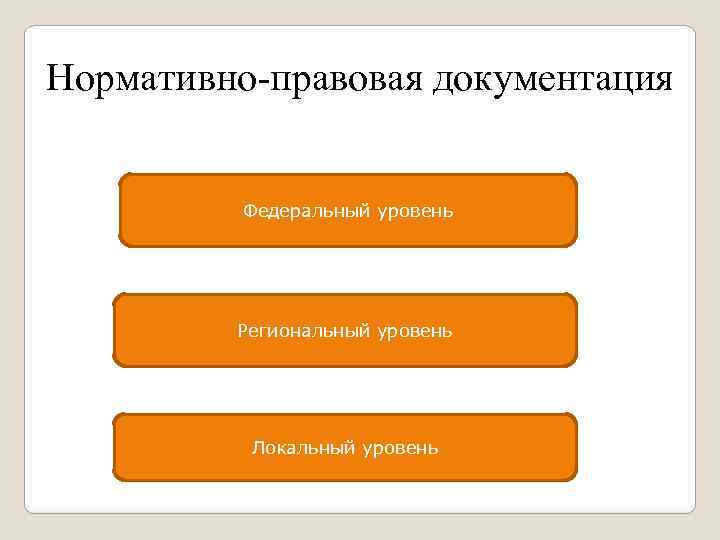 Нормативно-правовая документация

Федеральный уровень

Региональный уровень

Локальный уровень